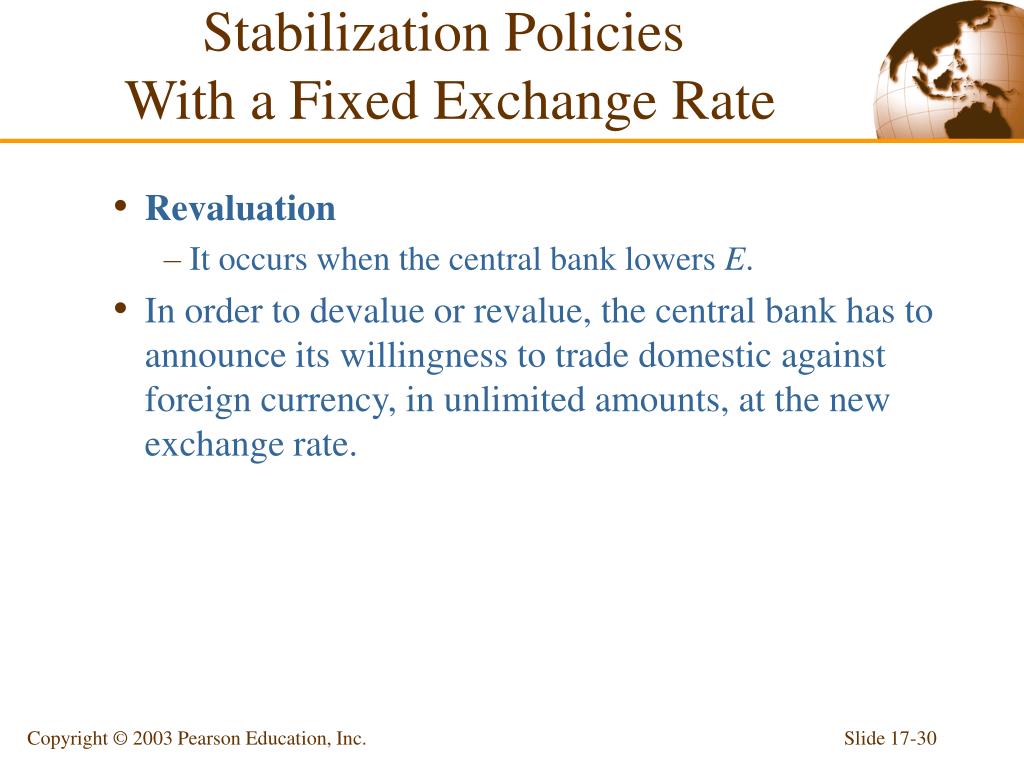 Stabilization Policies
With a Fixed Exchange Rate

• Revaluation
– It occurs when the central bank lowers $E$.

• In order to devalue or revalue, the central bank has to announce its willingness to trade domestic against foreign currency, in unlimited amounts, at the new exchange rate.

Copyright © 2003 Pearson Education, Inc.

Slide 17-30